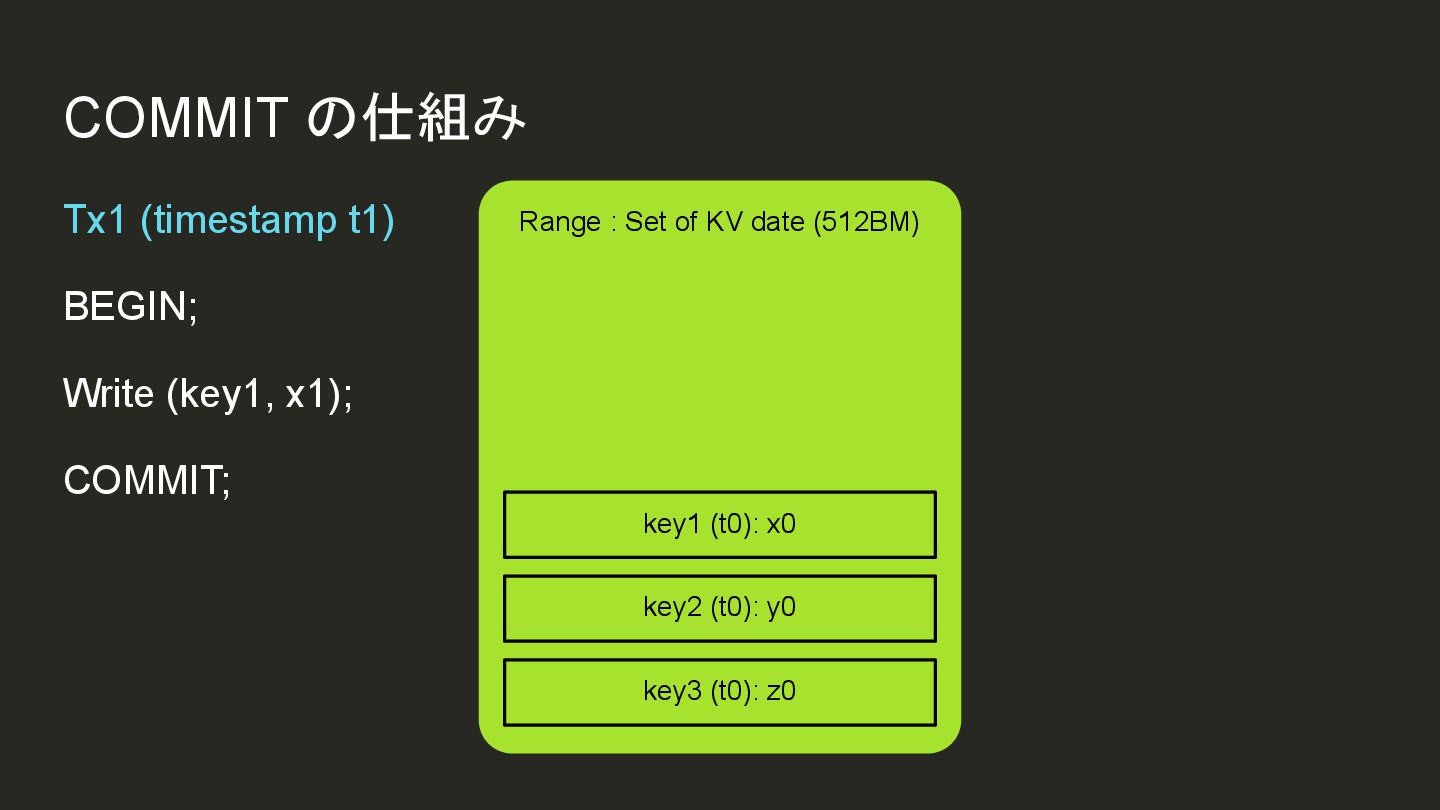 COMMIT の仕組み

Tx1 (timestamp t1)

BEGIN;

Write (key1, x1);

COMMIT;

Range : Set of KV date (512BM)

key1 (t0): x0

key2 (t0): y0

key3 (t0): z0